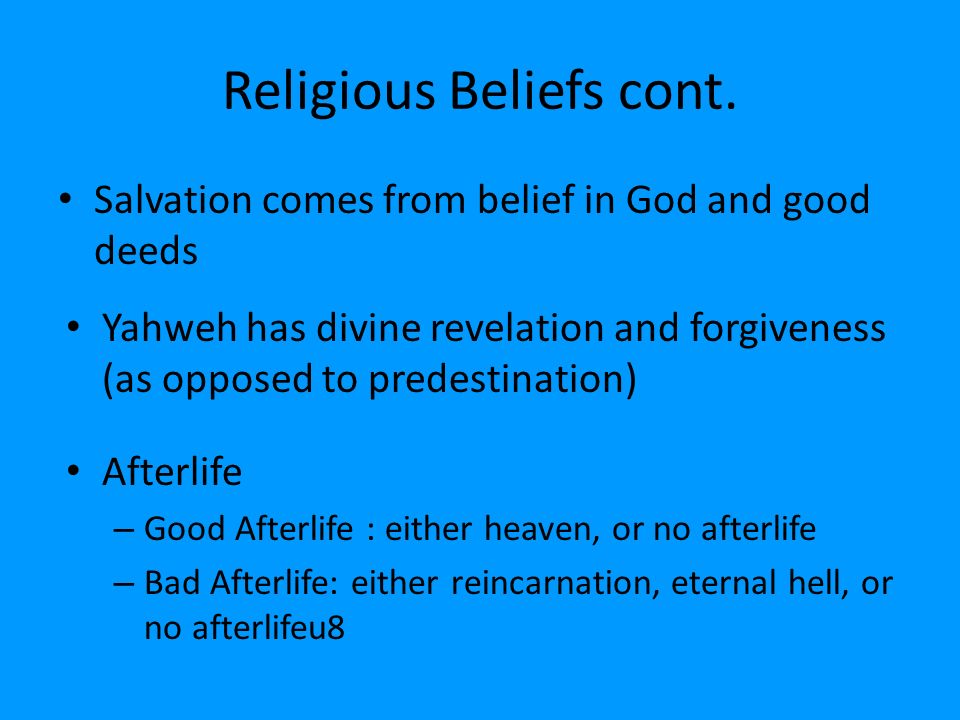 Religious Beliefs cont.

• Salvation comes from belief in God and good deeds

• Yahweh has divine revelation and forgiveness (as opposed to predestination)

• Afterlife
– Good Afterlife : either heaven, or no afterlife
– Bad Afterlife: either reincarnation, eternal hell, or no afterlifeu8